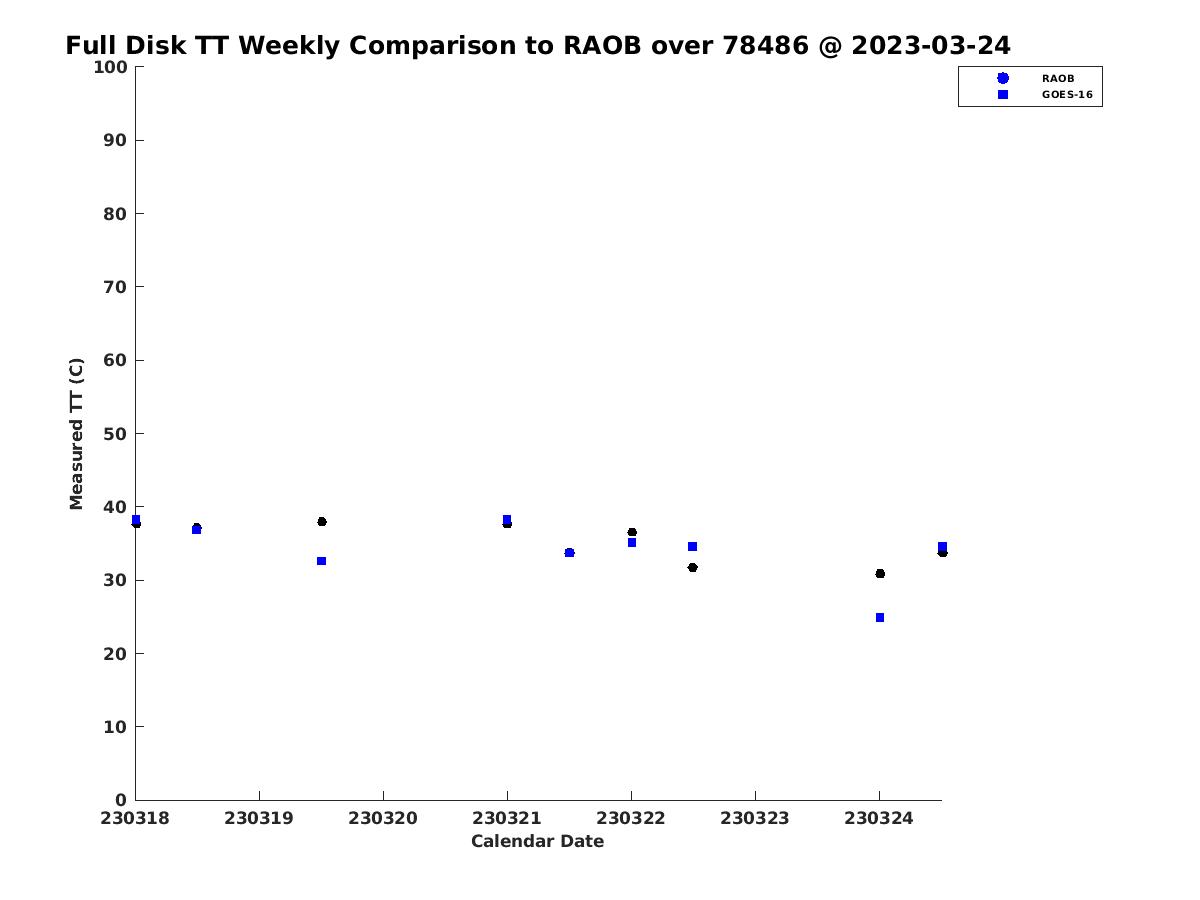 Full Disk TT Weekly Comparison to RAOB over 78486 @ 2023-03-24

RAOB
GOES-16

Measured TT (C)

100
90
80
70
60
50
40
30
20
10
0

230318 230319 230320 230321 230322 230323 230324

Calendar Date